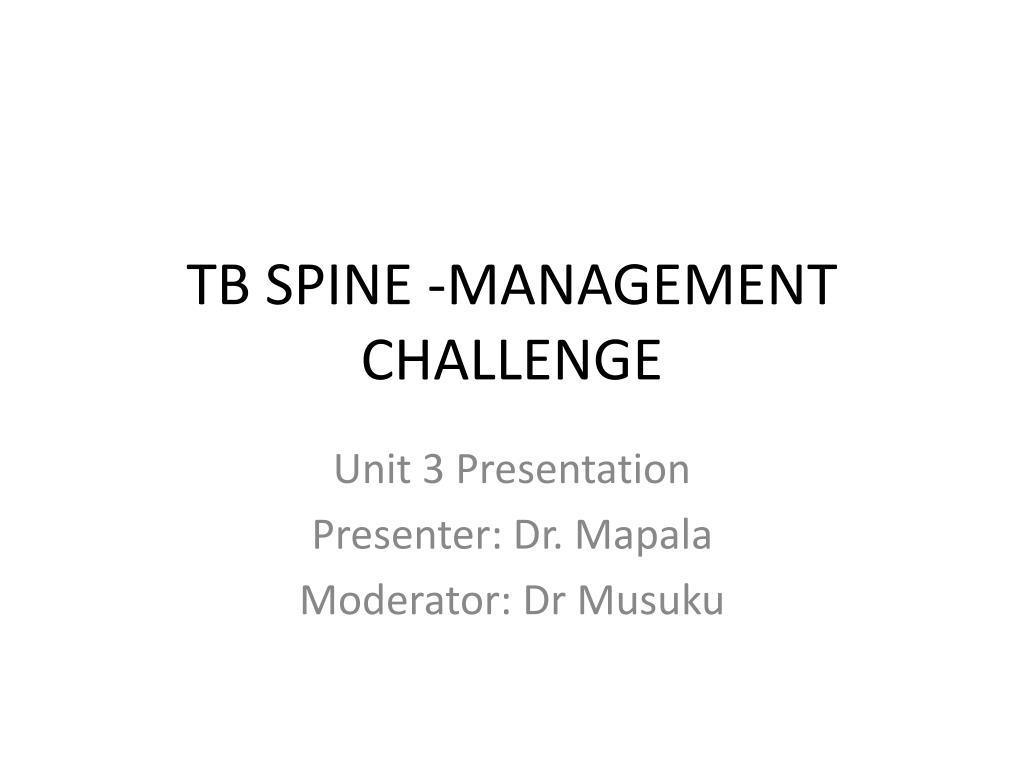 TB SPINE -MANAGEMENT CHALLENGE

Unit 3 Presentation
Presenter: Dr. Mapala
Moderator: Dr Musuku